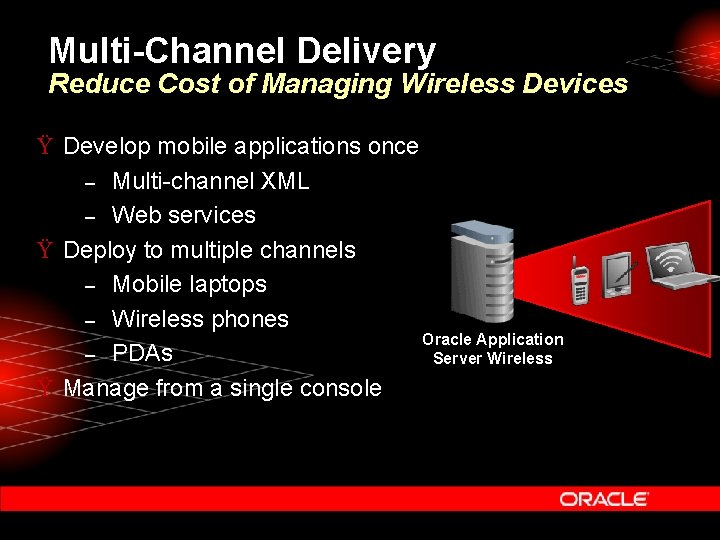 Multi-Channel Delivery
Reduce Cost of Managing Wireless Devices

Ÿ Develop mobile applications once
– Multi-channel XML
– Web services
Ÿ Deploy to multiple channels
– Mobile laptops
– Wireless phones
– PDAs
Ÿ Manage from a single console

Oracle Application Server Wireless

ORACLE